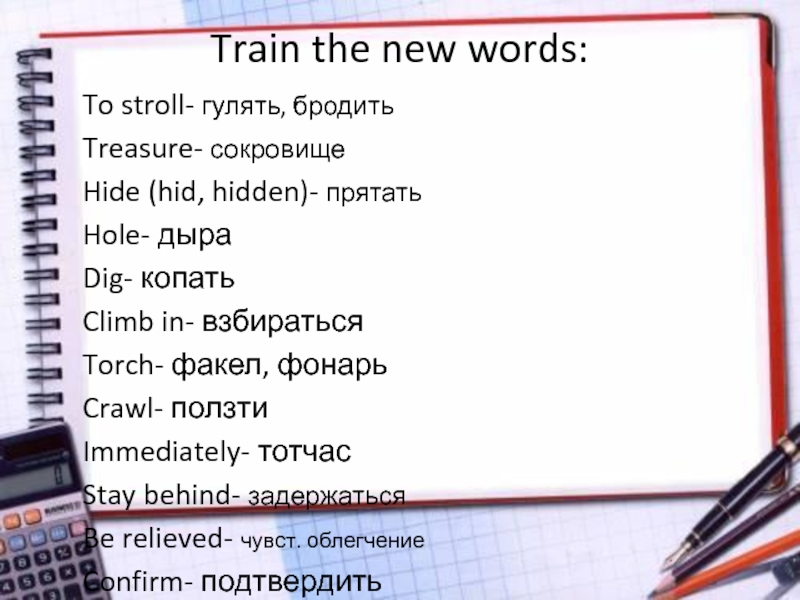 Train the new words:

To stroll- гулять, бродить

Treasure- сокровище

Hide (hid, hidden)- прятать

Hole- дыра

Dig- копать

Climb in- взбираться

Torch- факел, фонарь

Crawl- ползти

Immediately- тотчас

Stay behind- задержаться

Be relieved- чувст. облегчение

Confirm- подтвердить